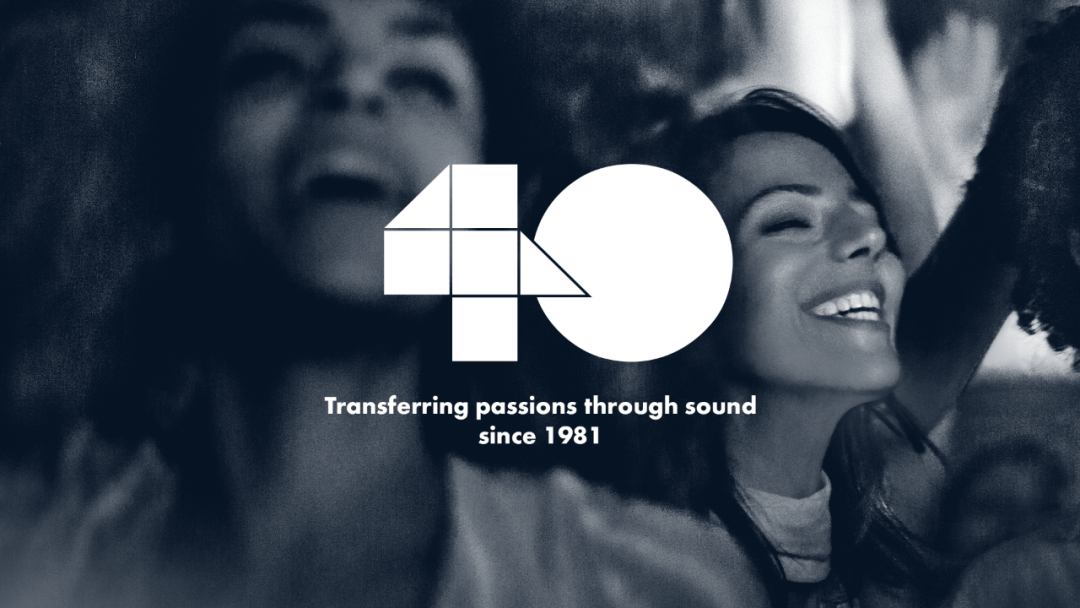 40

Transferring passions through sound since 1981